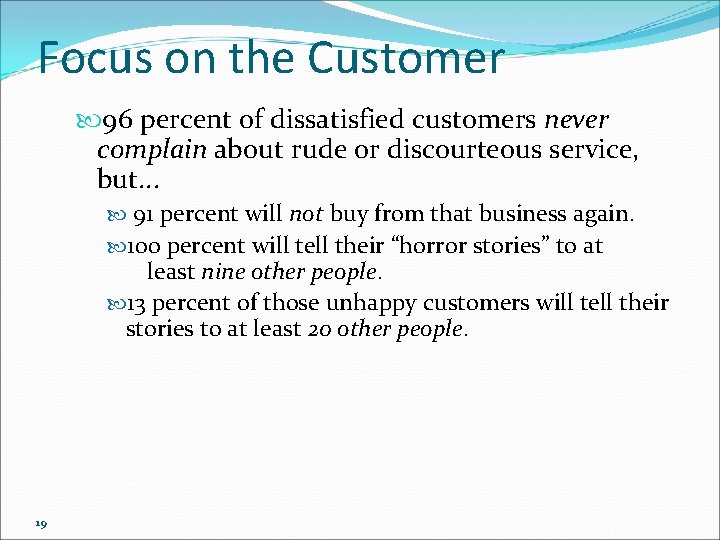 Focus on the Customer

96 percent of dissatisfied customers never complain about rude or discourteous service, but…

91 percent will not buy from that business again.

100 percent will tell their “horror stories” to at least nine other people.

13 percent of those unhappy customers will tell their stories to at least 20 other people.

19